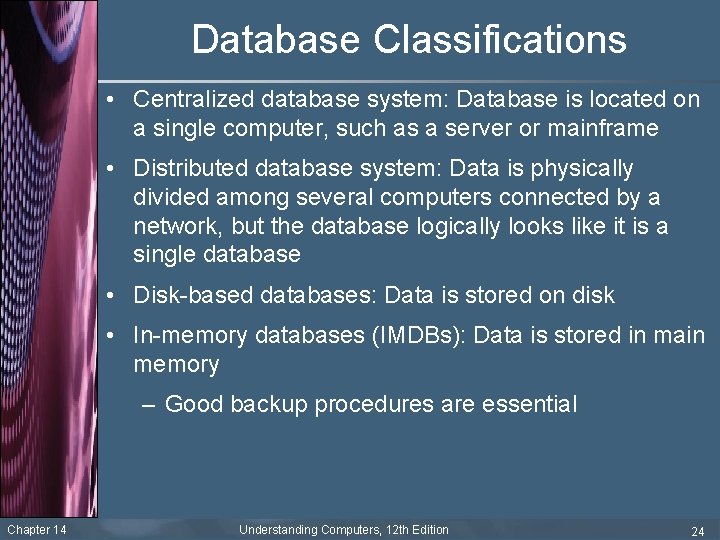 Database Classifications

• Centralized database system: Database is located on a single computer, such as a server or mainframe

• Distributed database system: Data is physically divided among several computers connected by a network, but the database logically looks like it is a single database

• Disk-based databases: Data is stored on disk

• In-memory databases (IMDBs): Data is stored in main memory

– Good backup procedures are essential

Chapter 14

Understanding Computers, 12th Edition

24